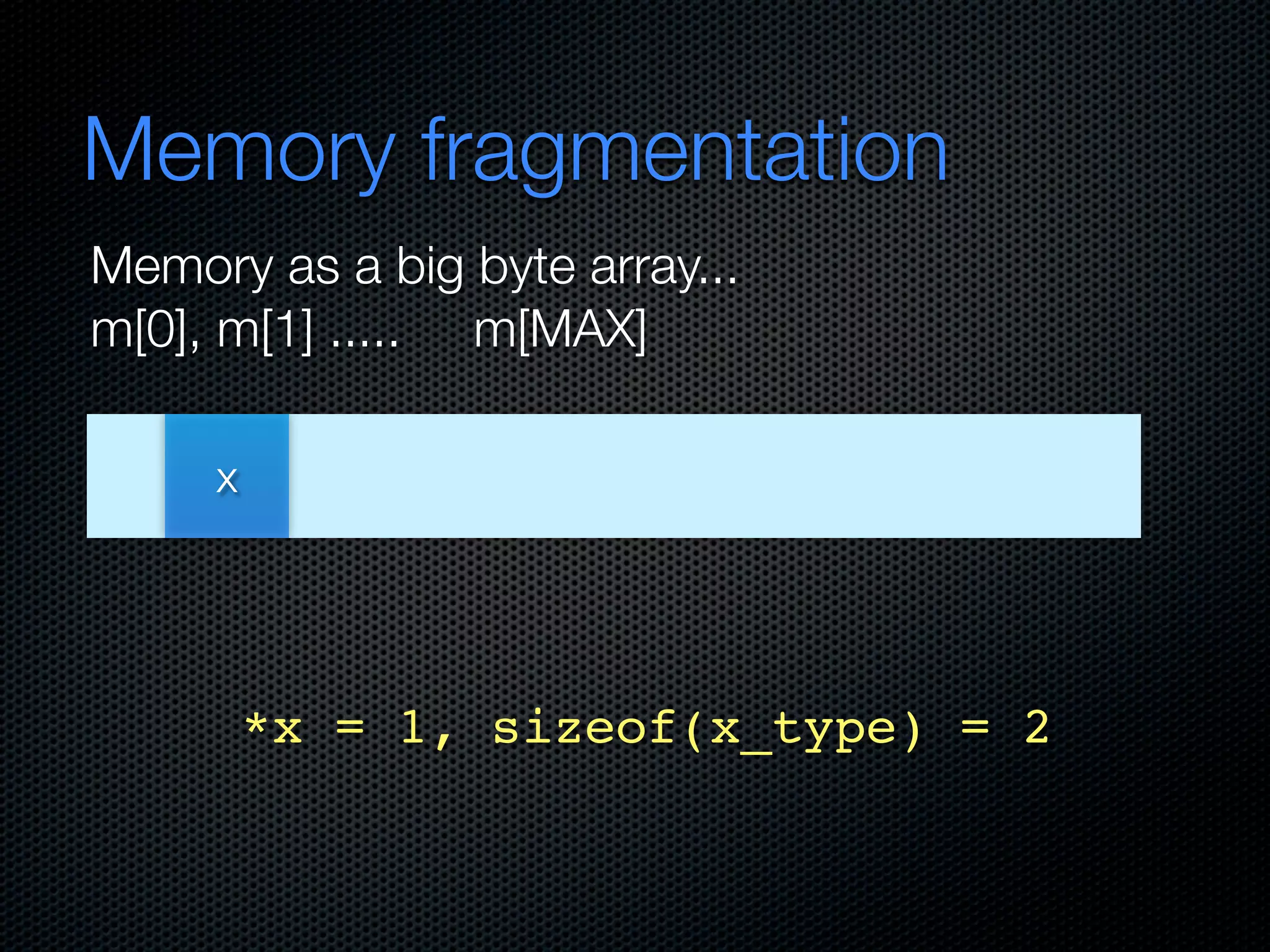 Memory fragmentation

Memory as a big byte array...
m[0], m[1] ..... m[MAX]

x

*x = 1, sizeof(x_type) = 2